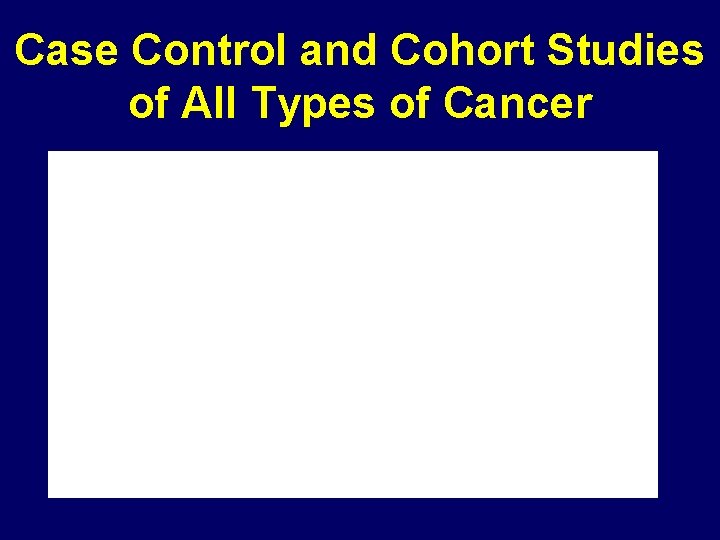 Case Control and Cohort Studies of All Types of Cancer